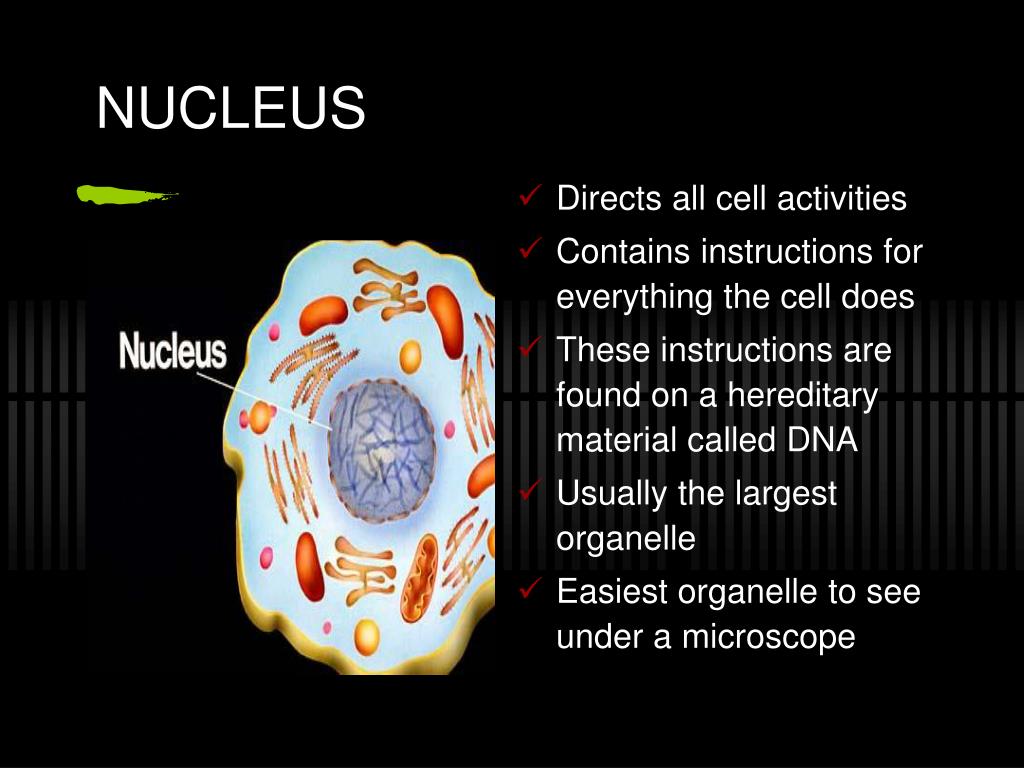 NUCLEUS

Nucleus

✓ Directs all cell activities
✓ Contains instructions for everything the cell does
✓ These instructions are found on a hereditary material called DNA
✓ Usually the largest organelle
✓ Easiest organelle to see under a microscope